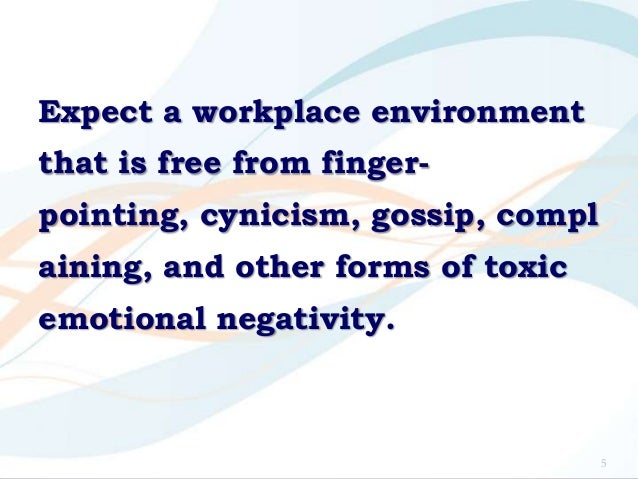 Expect a workplace environment that is free from finger-pointing, cynicism, gossip, complaining, and other forms of toxic emotional negativity.

5